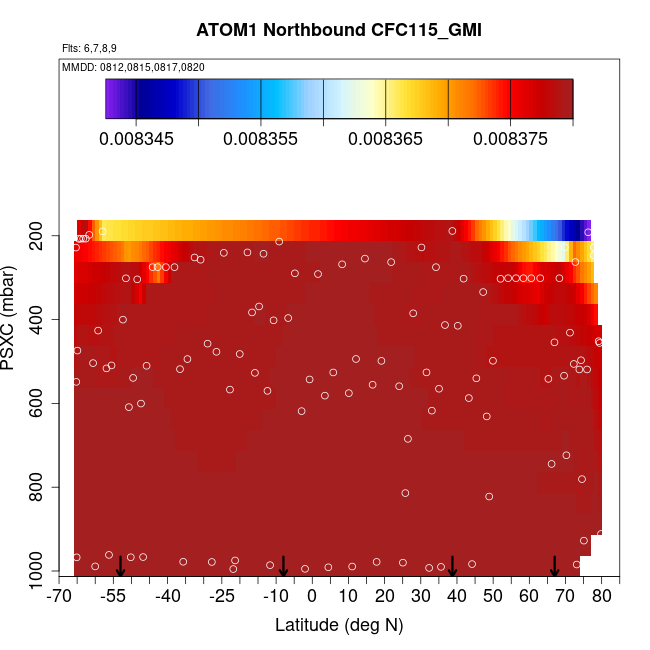 ATOM1 Northbound CFC115_GMI

Flts: 6,7,8,9

MMDD: 0812,0815,0817,0820

0.008345 0.008355 0.008365 0.008375

PSXC (mbar)

200
400
600
800
1000

-70 -55 -40 -25 -10 0 10 20 30 40 50 60 70 80

Latitude (deg N)